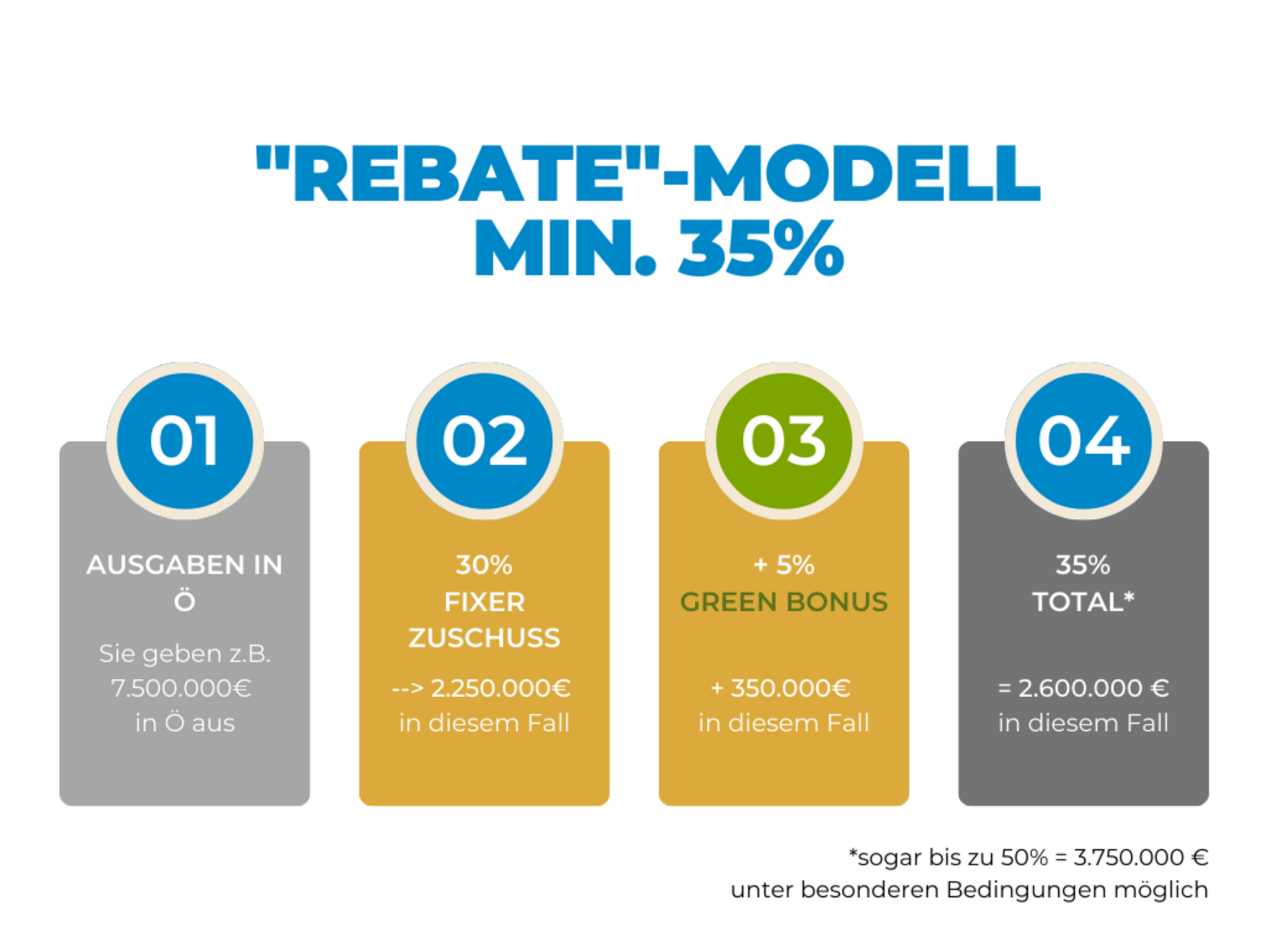 "REBATE"-MODELL
MIN. 35%

01

AUSGABEN IN Ö

Sie geben z.B. 7.500.000€ in Ö aus

02

30%
FIXER ZUSCHUSS

--> 2.250.000€ in diesem Fall

03

+ 5%
GREEN BONUS

+ 350.000€ in diesem Fall

04

35%
TOTAL*

= 2.600.000 € in diesem Fall

*sogar bis zu 50% = 3.750.000 € unter besonderen Bedingungen möglich